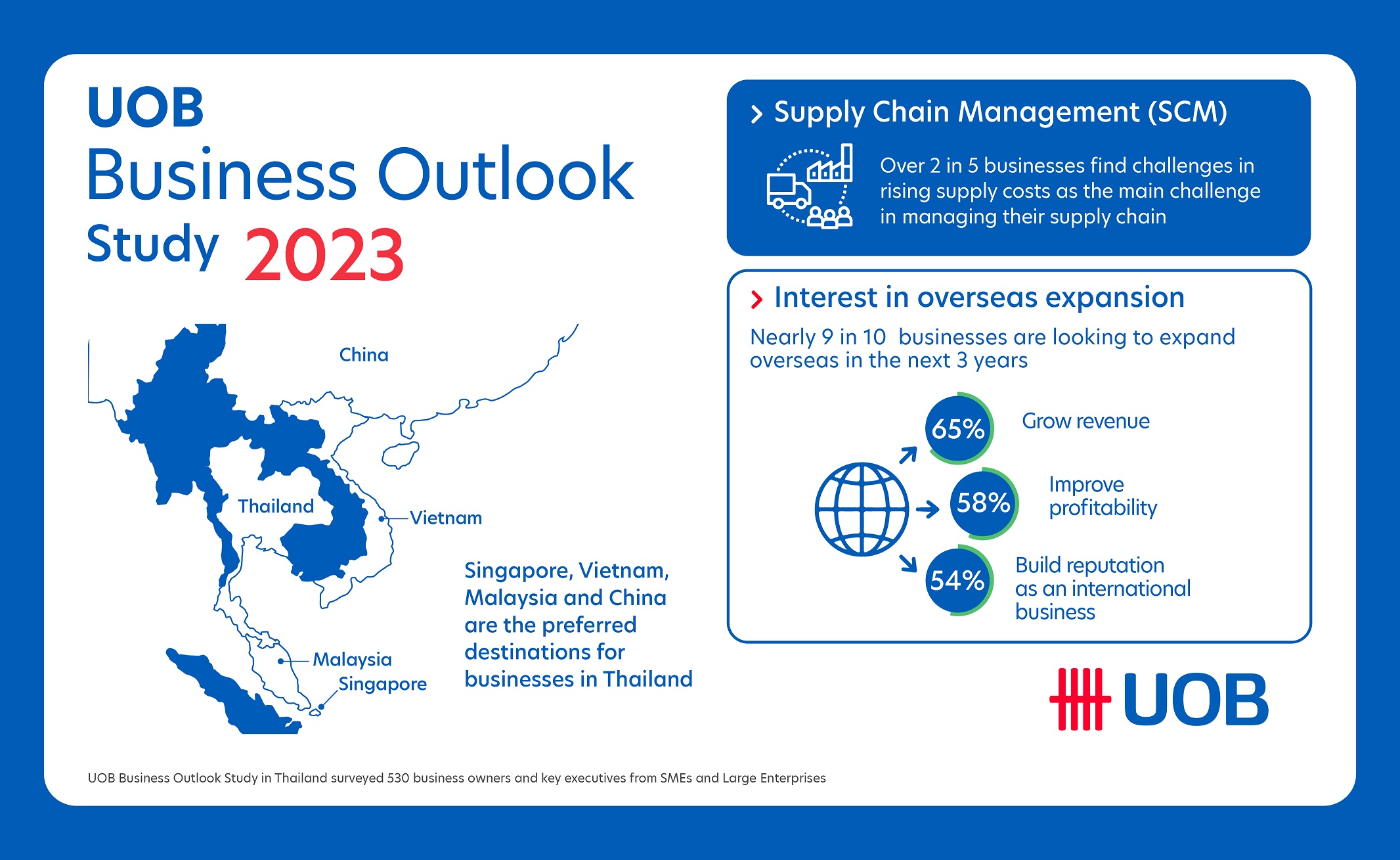 UOB
Business Outlook
Study 2023

China

Thailand

Vietnam

Malaysia

Singapore

Singapore, Vietnam, Malaysia and China are the preferred destinations for businesses in Thailand

Supply Chain Management (SCM)

Over 2 in 5 businesses find challenges in rising supply costs as the main challenge in managing their supply chain

Interest in overseas expansion

Nearly 9 in 10 businesses are looking to expand overseas in the next 3 years

65% Grow revenue

58% Improve profitability

54% Build reputation as an international business

UOB

UOB Business Outlook Study in Thailand surveyed 530 business owners and key executives from SMEs and Large Enterprises